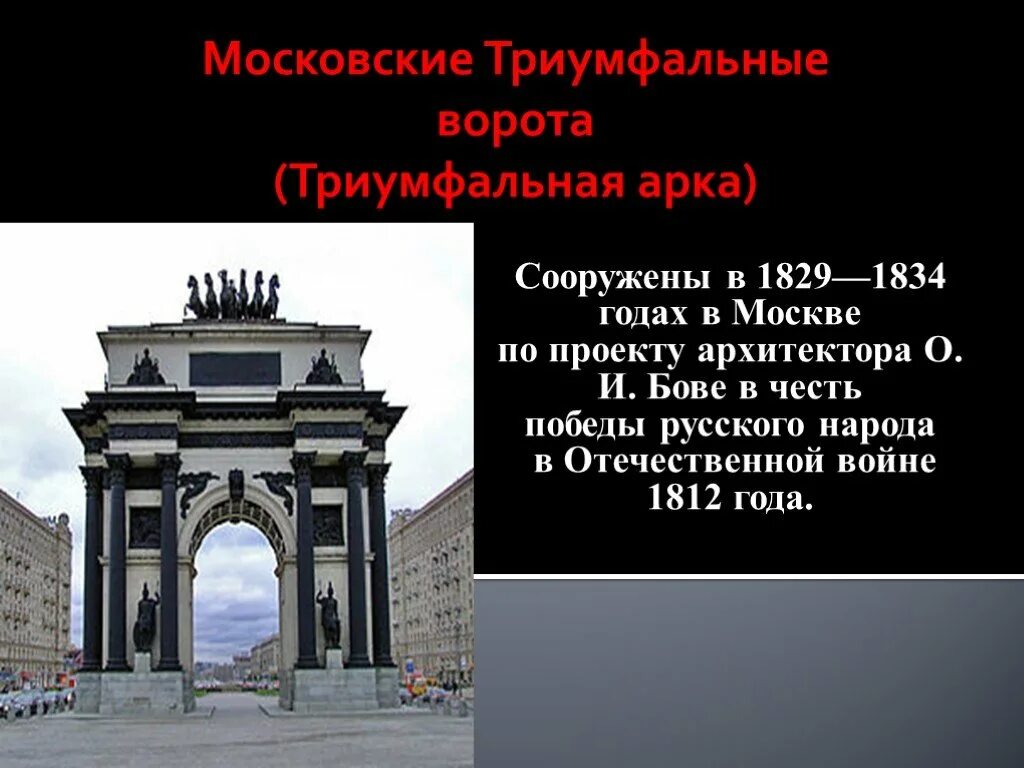 Московские Триумфальные ворота
(Триумфальная арка)

Сооружены в 1829—1834 годах в Москве по проекту архитектора О. И. Бове в честь победы русского народа в Отечественной войне 1812 года.